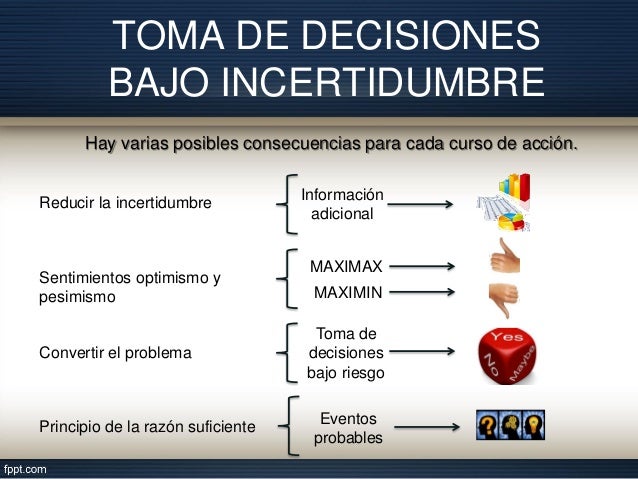 TOMA DE DECISIONES BAJO INCERTIDUMBRE

Hay varias posibles consecuencias para cada curso de acción.

Reducir la incertidumbre

Información adicional

Sentimientos optimismo y pesimismo

MAXIMAX

MAXIMIN

Convertir el problema

Toma de decisiones bajo riesgo

Yes
No
Maybe

Principio de la razón suficiente

Eventos probables

fppt.com